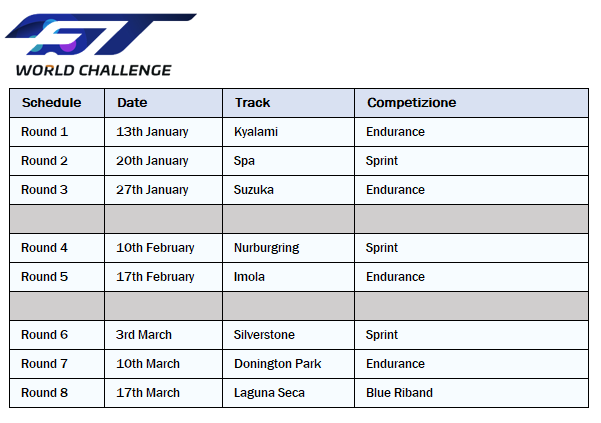 GT
WORLD CHALLENGE

| Schedule | Date | Track | Competizione |
|---|---|---|---|
| Round 1 | 13th January | Kyalami | Endurance |
| Round 2 | 20th January | Spa | Sprint |
| Round 3 | 27th January | Suzuka | Endurance |
| | | | |
| Round 4 | 10th February | Nurburgring | Sprint |
| Round 5 | 17th February | Imola | Endurance |
| | | | |
| Round 6 | 3rd March | Silverstone | Sprint |
| Round 7 | 10th March | Donington Park | Endurance |
| Round 8 | 17th March | Laguna Seca | Blue Riband |